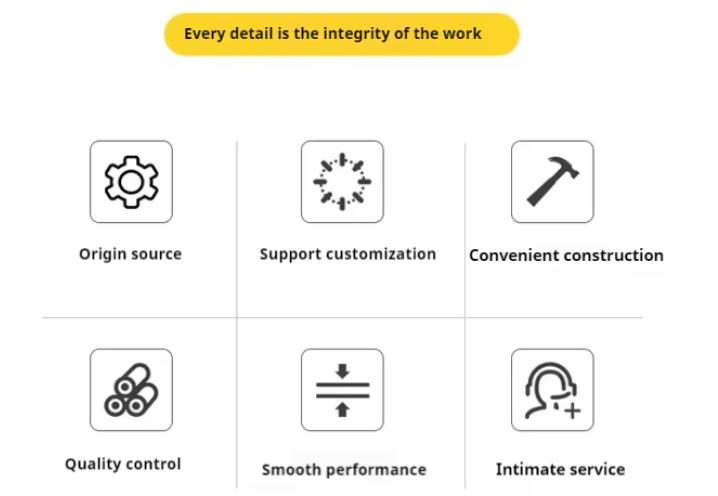 Every detail is the integrity of the work

Origin source

Support customization

Convenient construction

Quality control

Smooth performance

Intimate service